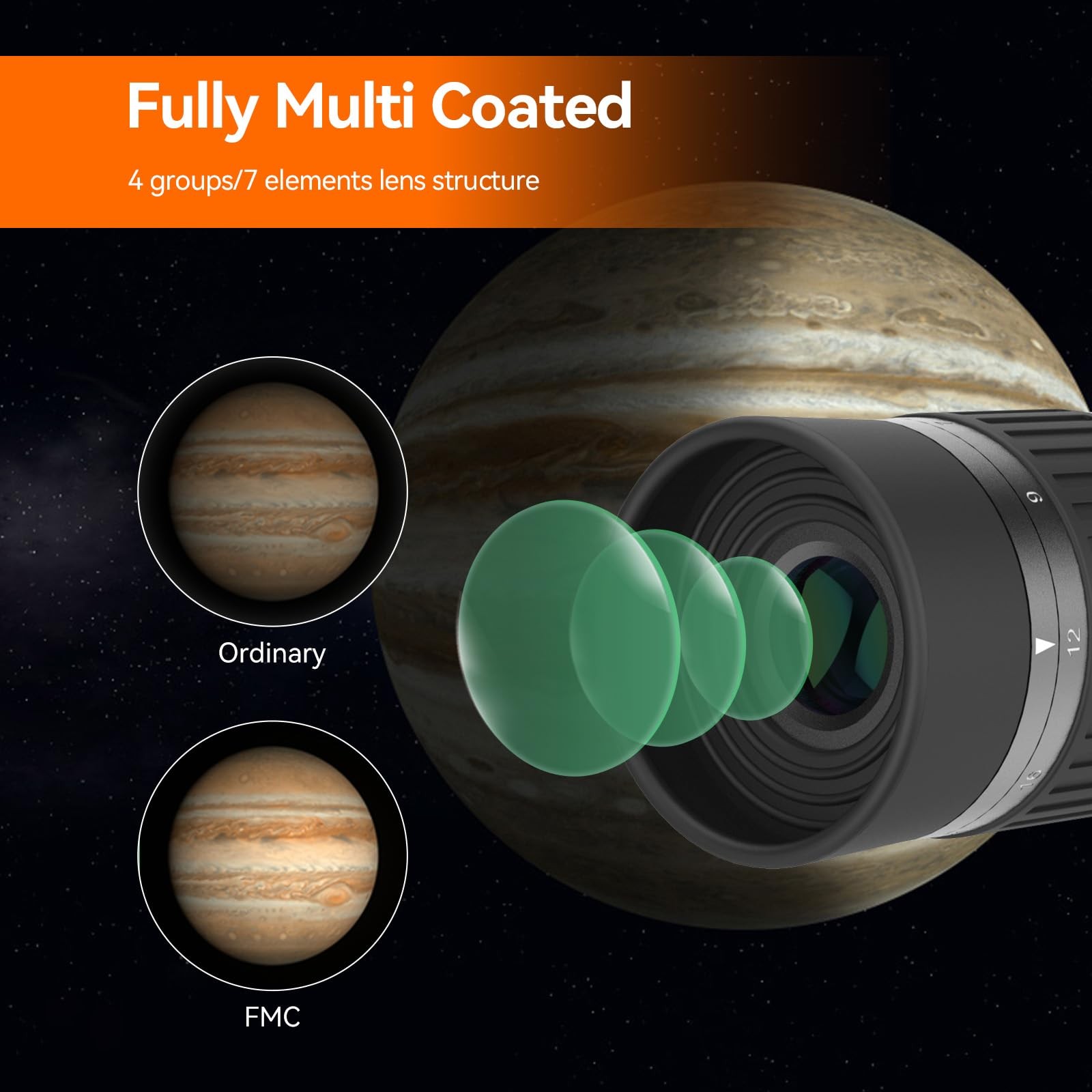 Fully Multi Coated

4 groups/7 elements lens structure

Ordinary

FMC

9

12

16